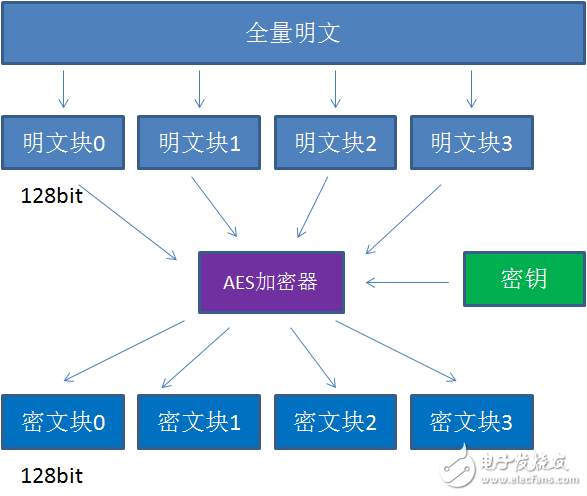 全量明文

明文块0
明文块1
明文块2
明文块3

128bit

AES加密器

密钥

密文块0
密文块1
密文块2
密文块3

128bit

电子发烧友
www.elecfans.com